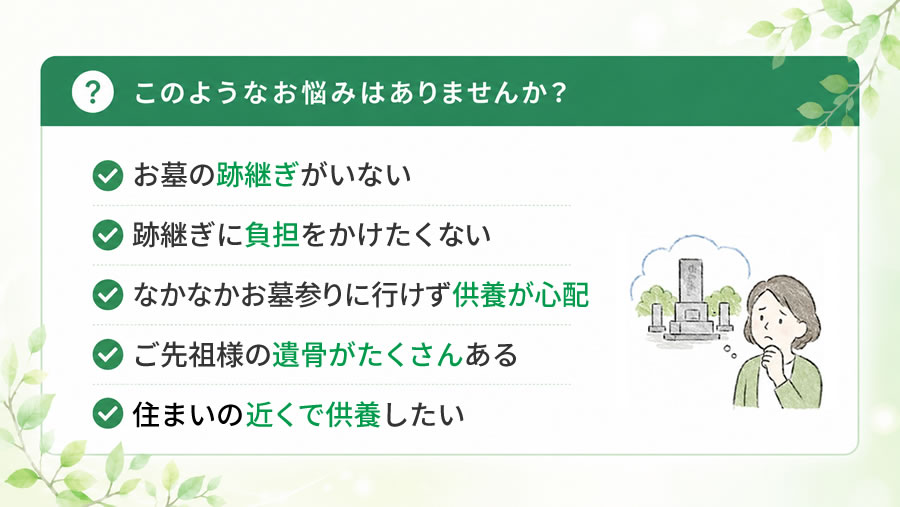 ? このようなお悩みはありませんか？

お墓の跡継ぎがいない

跡継ぎに負担をかけたくない

なかなかお墓参りに行けず供養が心配

ご先祖様の遺骨がたくさんある

住まいの近くで供養したい